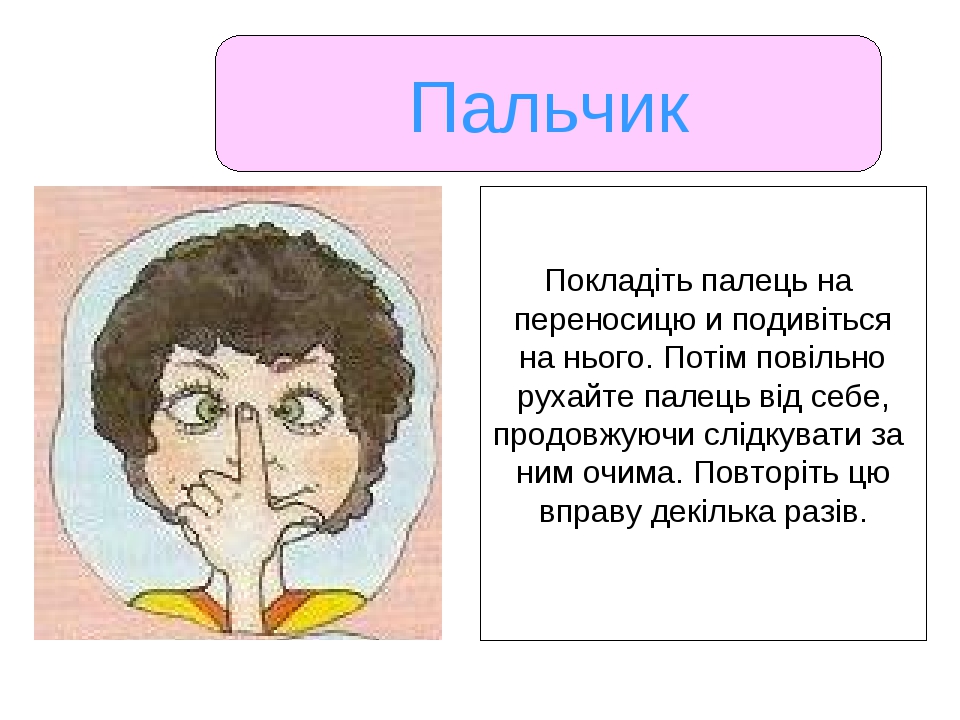 Пальчик

Покладіть палець на переносицю и подивіться на нього. Потім повільно рухайте палець від себе, продовжуючи слідкувати за ним очима. Повторіть цю вправу декілька разів.